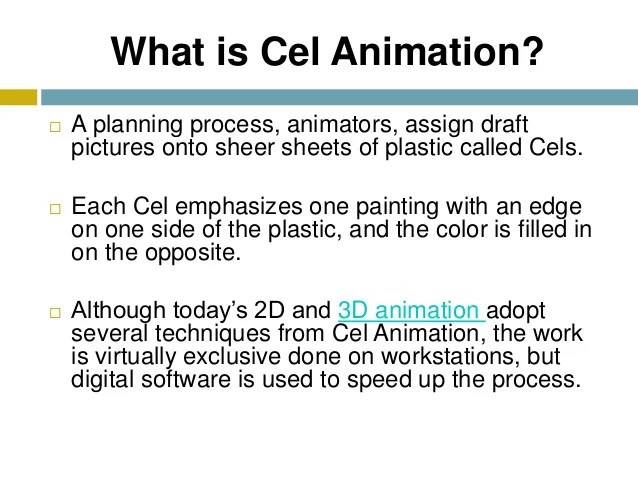 What is Cel Animation?

□ A planning process, animators, assign draft pictures onto sheer sheets of plastic called Cels.

□ Each Cel emphasizes one painting with an edge on one side of the plastic, and the color is filled in on the opposite.

□ Although today's 2D and 3D animation adopt several techniques from Cel Animation, the work is virtually exclusive done on workstations, but digital software is used to speed up the process.